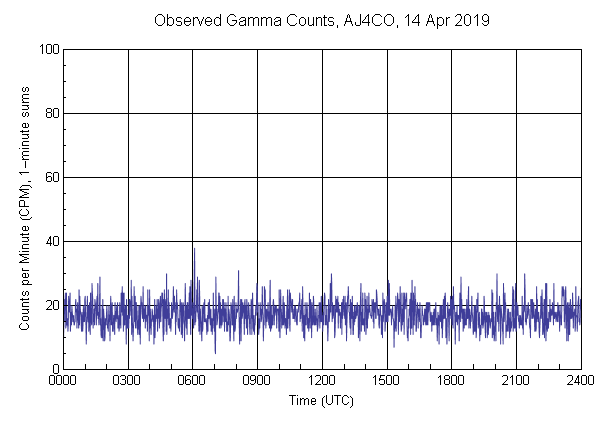 Observed Gamma Counts, AJ4CO, 14 Apr 2019

Counts per Minute (CPM), 1-minute sums

100
80
60
40
20
0

0000 0300 0600 0900 1200 1500 1800 2100 2400

Time (UTC)